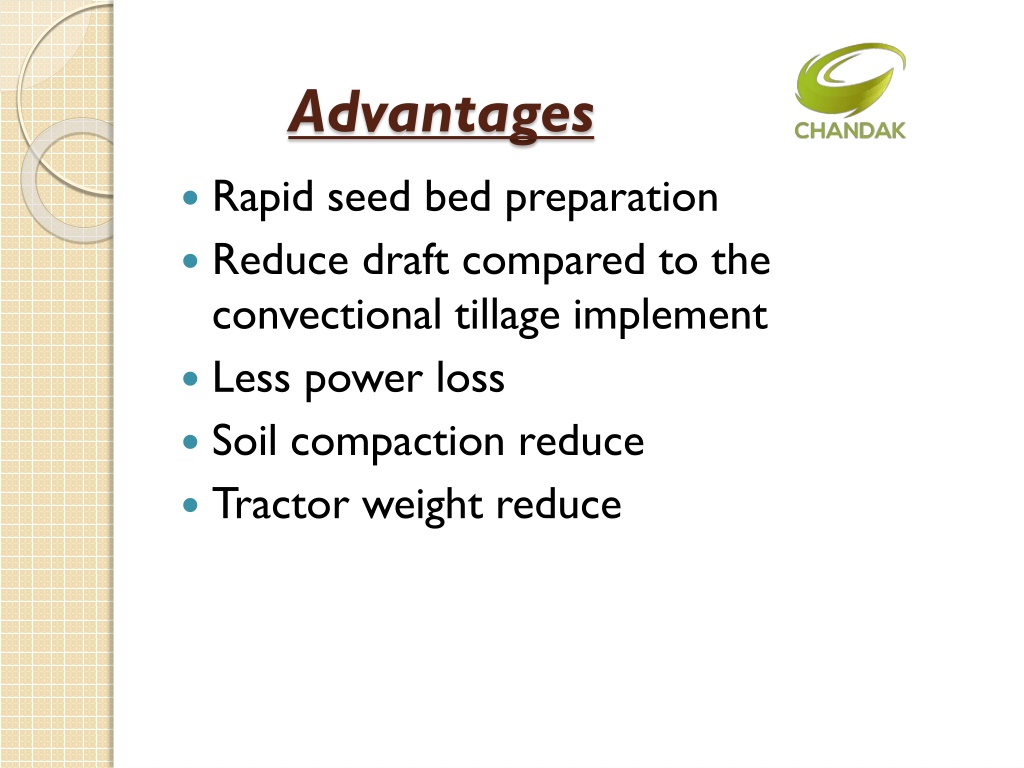 Advantages

CHANDAK

- Rapid seed bed preparation
- Reduce draft compared to the convectional tillage implement
- Less power loss
- Soil compaction reduce
- Tractor weight reduce